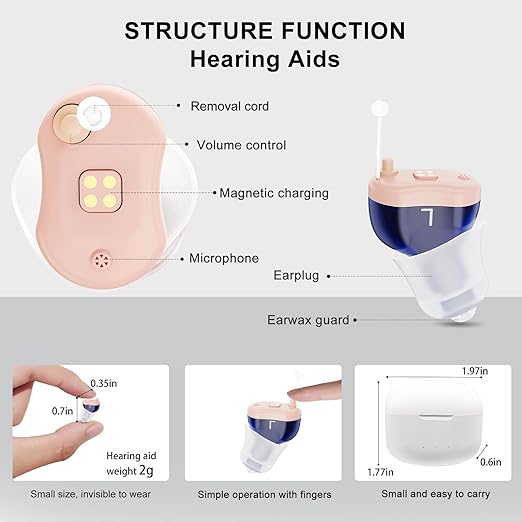 STRUCTURE FUNCTION
Hearing Aids

Removal cord

Volume control

Magnetic charging

Microphone

L

Earplug

Earwax guard

0.35in

0.7in

Hearing aid weight 2g

Small size, invisible to wear

L

Simple operation with fingers

1.97in

1.77in

0.6in

Small and easy to carry